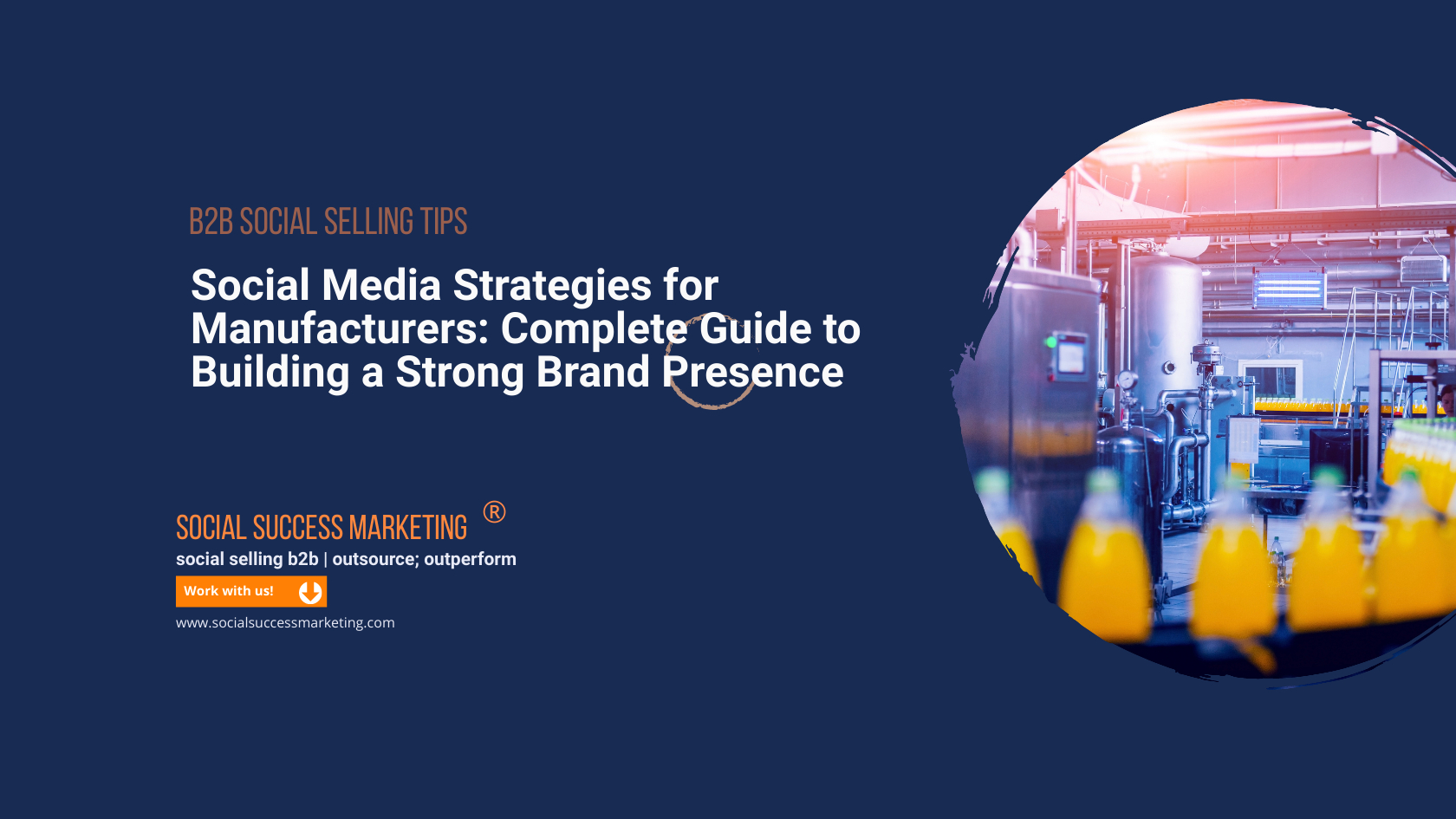 B2B SOCIAL SELLING TIPS

Social Media Strategies for Manufacturers: Complete Guide to Building a Strong Brand Presence

SOCIAL SUCCESS MARKETING ®
social selling b2b | outsource; outperform

Work with us!

www.socialsuccessmarketing.com